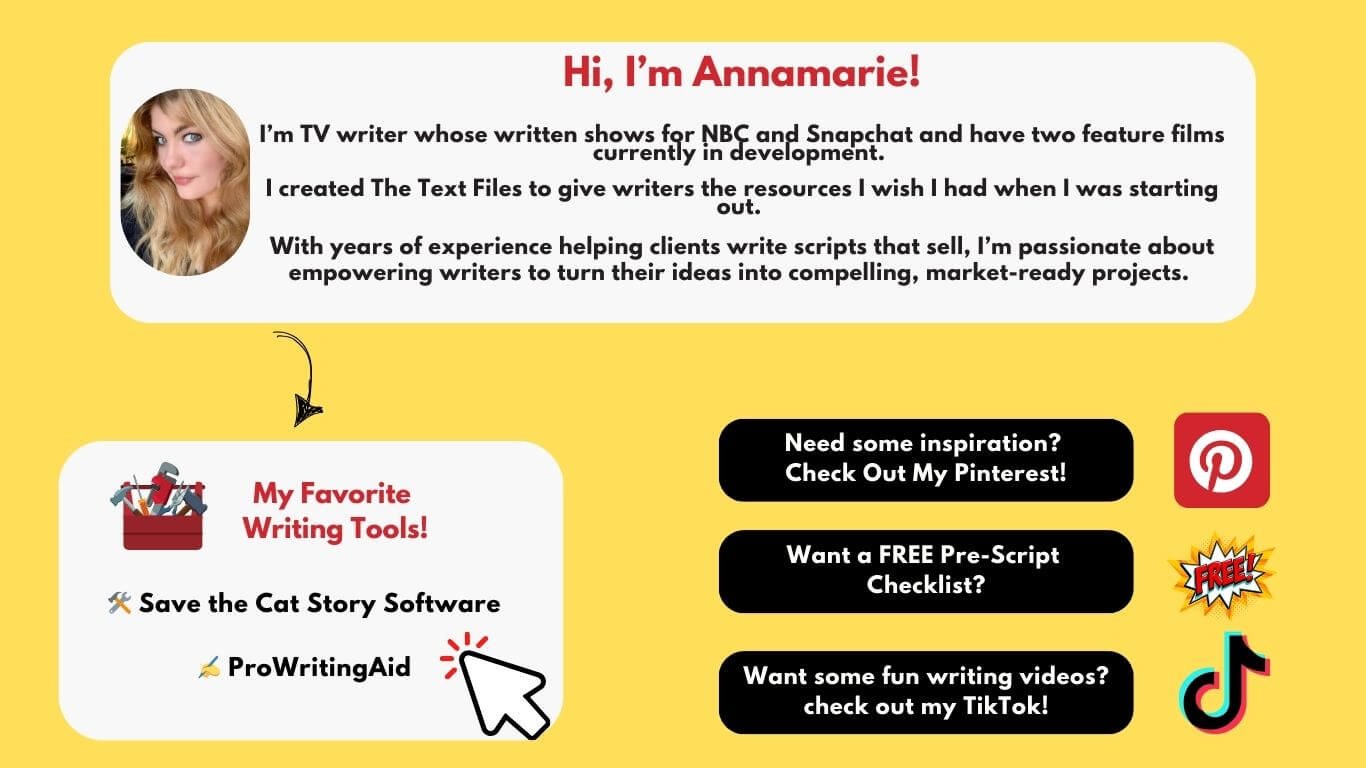 Hi, I'm Annamarie!

I'm TV writer whose written shows for NBC and Snapchat and have two feature films currently in development.

I created The Text Files to give writers the resources I wish I had when I was starting out.

With years of experience helping clients write scripts that sell, I'm passionate about empowering writers to turn their ideas into compelling, market-ready projects.

My Favorite Writing Tools!

🛠️ Save the Cat Story Software

✍️ ProWritingAid

Need some inspiration? Check Out My Pinterest!

Want a FREE Pre-Script Checklist?

FREE!

Want some fun writing videos? check out my TikTok!